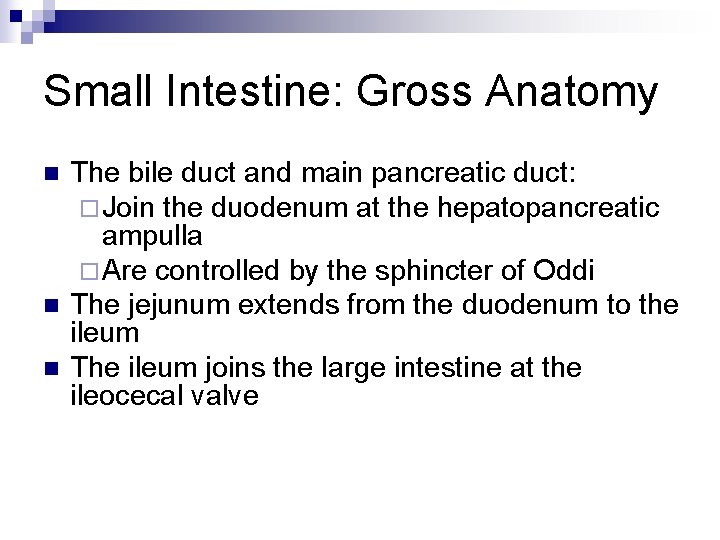 Small Intestine: Gross Anatomy

- The bile duct and main pancreatic duct:
  - Join the duodenum at the hepatopancreatic ampulla
  - Are controlled by the sphincter of Oddi
- The jejunum extends from the duodenum to the ileum
- The ileum joins the large intestine at the ileocecal valve